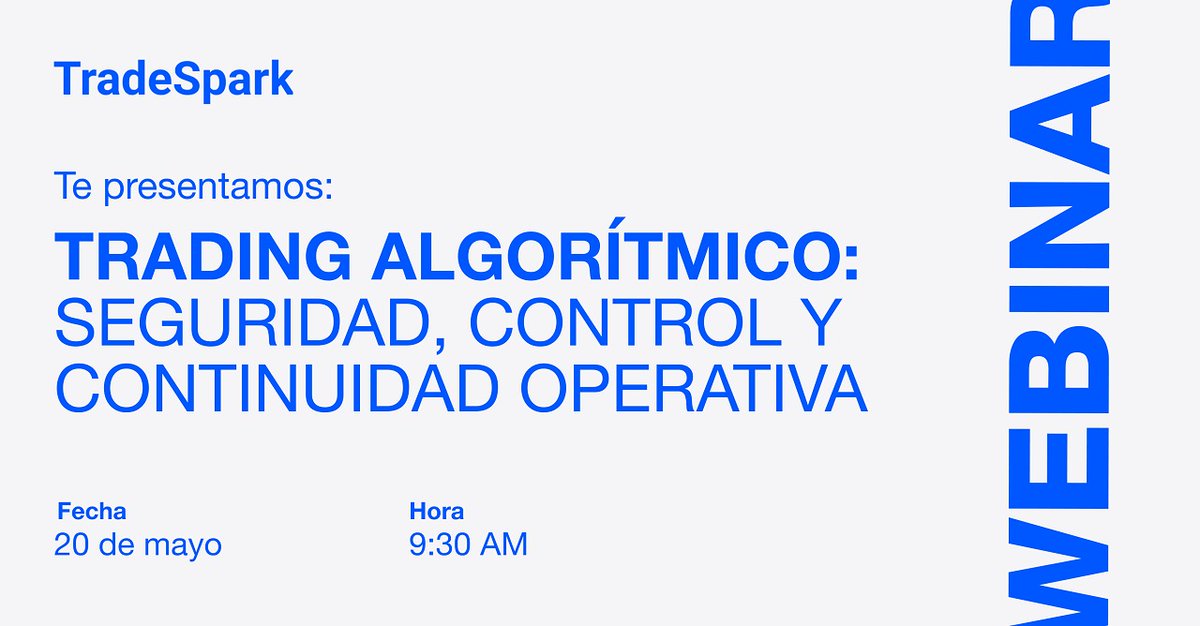 TradeSpark

Te presentamos:

TRADING ALGORÍTMICO:
SEGURIDAD, CONTROL Y CONTINUIDAD OPERATIVA

Fecha
20 de mayo

Hora
9:30 AM

WEBINAR